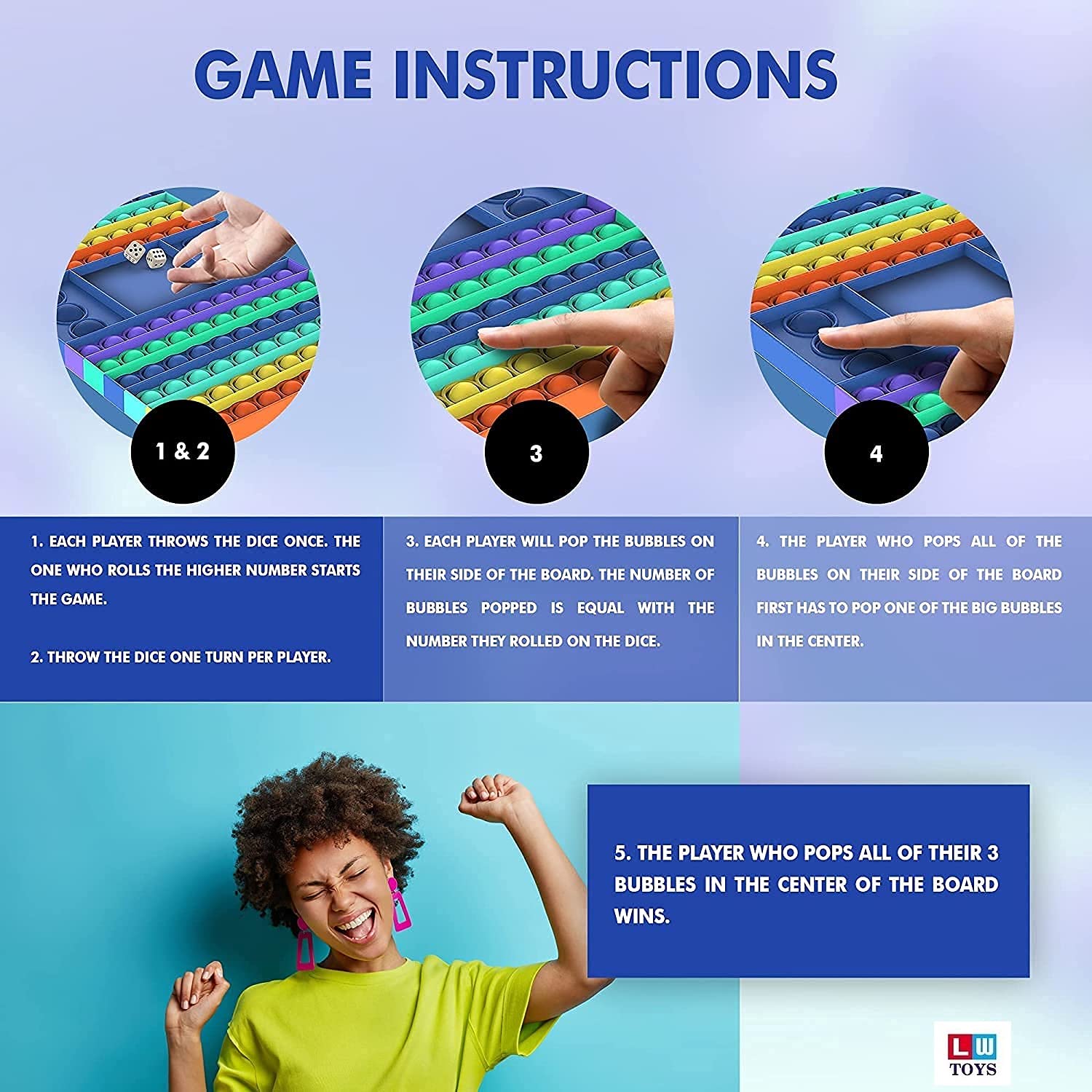 GAME INSTRUCTIONS

1 & 2

3

4

1. EACH PLAYER THROWS THE DICE ONCE. THE ONE WHO ROLLS THE HIGHER NUMBER STARTS THE GAME.

2. THROW THE DICE ONE TURN PER PLAYER.

3. EACH PLAYER WILL POP THE BUBBLES ON THEIR SIDE OF THE BOARD. THE NUMBER OF BUBBLES POPPED IS EQUAL WITH THE NUMBER THEY ROLLED ON THE DICE.

4. THE PLAYER WHO POPS ALL OF THE BUBBLES ON THEIR SIDE OF THE BOARD FIRST HAS TO POP ONE OF THE BIG BUBBLES IN THE CENTER.

5. THE PLAYER WHO POPS ALL OF THEIR 3 BUBBLES IN THE CENTER OF THE BOARD WINS.

LW
TOYS